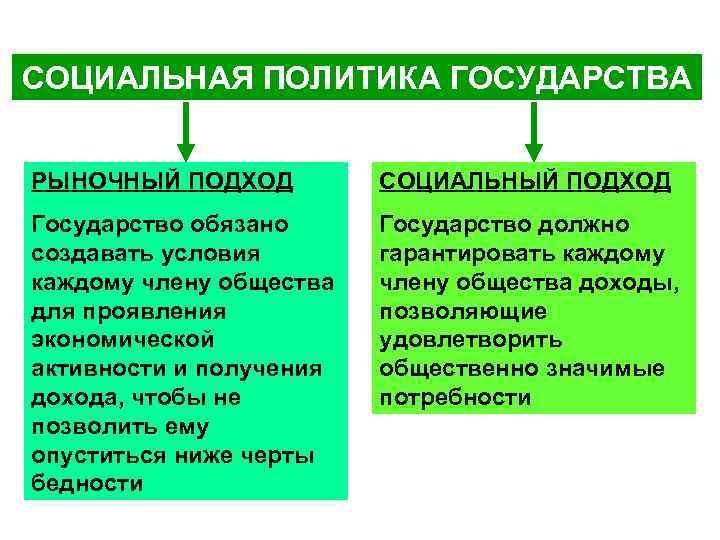 СОЦИАЛЬНАЯ ПОЛИТИКА ГОСУДАРСТВА

РЫНОЧНЫЙ ПОДХОД

Государство обязано создавать условия каждому члену общества для проявления экономической активности и получения дохода, чтобы не позволить ему опуститься ниже черты бедности

СОЦИАЛЬНЫЙ ПОДХОД

Государство должно гарантировать каждому члену общества доходы, позволяющие удовлетворить общественно значимые потребности